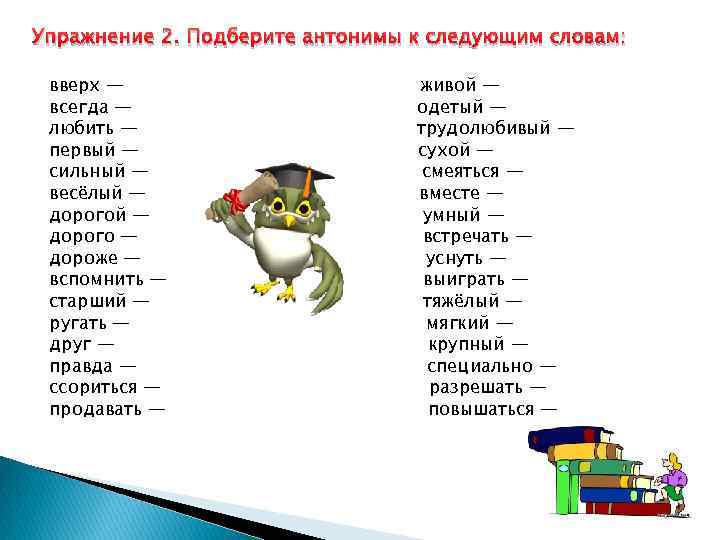 Упражнение 2. Подберите антонимы к следующим словам:

вверх —
всегда —
любить —
первый —
сильный —
весёлый —
дорогой —
дорого —
дороже —
вспомнить —
старший —
ругать —
друг —
правда —
ссориться —
продавать —

живой —
одетый —
трудолюбивый —
сухой —
смеяться —
вместе —
умный —
встречать —
уснуть —
выиграть —
тяжёлый —
мягкий —
крупный —
специально —
разрешать —
повышаться —